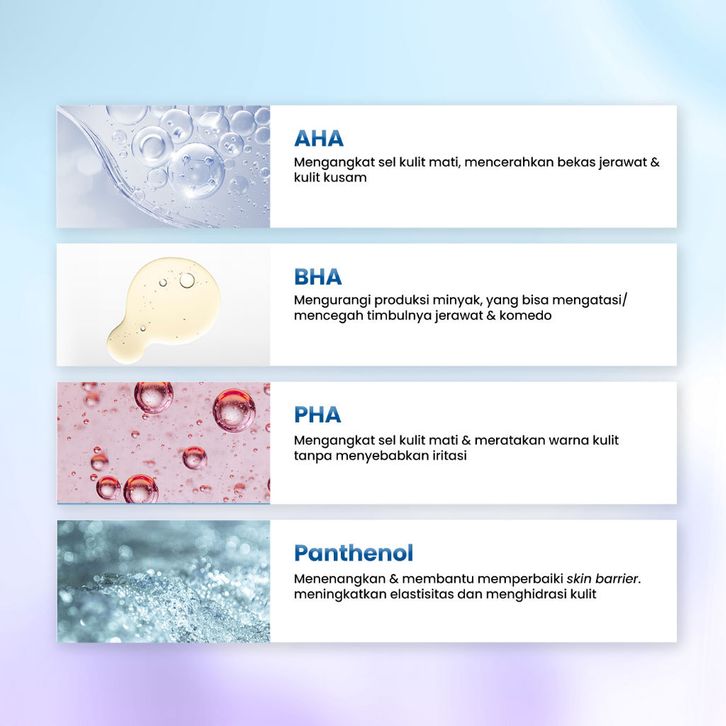 AHA
Mengangkat sel kulit mati, mencerahkan bekas jerawat & kulit kusam

BHA
Mengurangi produksi minyak, yang bisa mengatasi/ mencegah timbulnya jerawat & komedo

PHA
Mengangkat sel kulit mati & meratakan warna kulit tanpa menyebabkan iritasi

Panthenol
Menenangkan & membantu memperbaiki skin barrier. meningkatkan elastisitas dan menghidrasi kulit